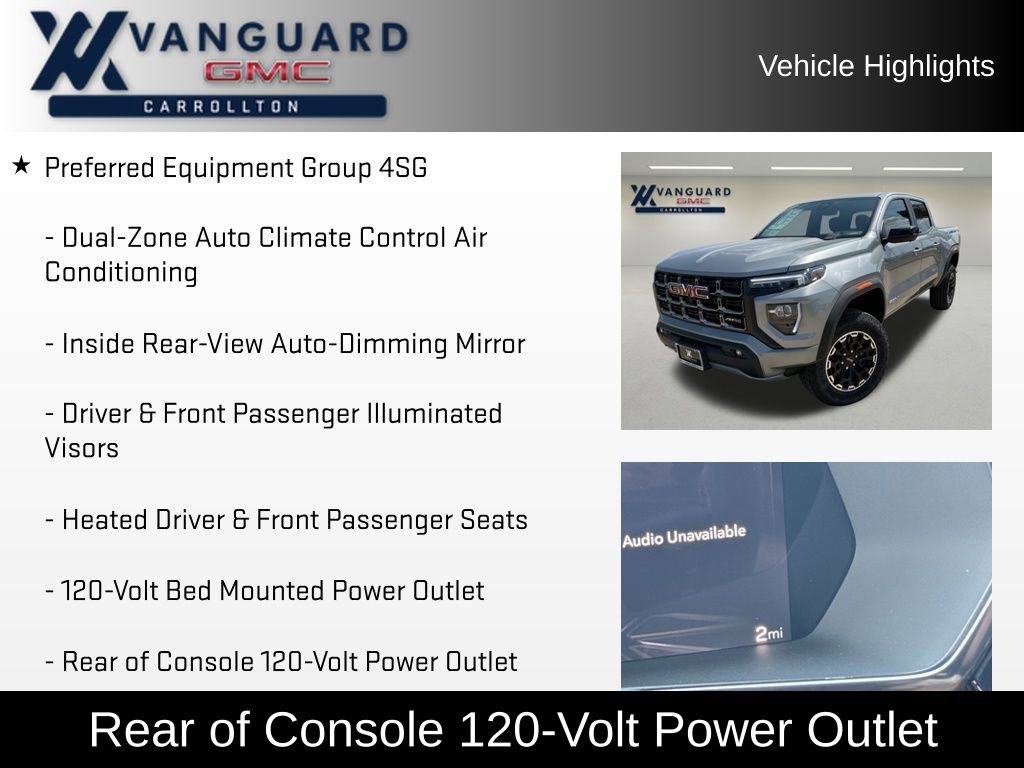 VANGUARD
GMC
CARROLLTON

Vehicle Highlights

★ Preferred Equipment Group 4SG

- Dual-Zone Auto Climate Control Air Conditioning

- Inside Rear-View Auto-Dimming Mirror

- Driver & Front Passenger Illuminated Visors

- Heated Driver & Front Passenger Seats

- 120-Volt Bed Mounted Power Outlet

- Rear of Console 120-Volt Power Outlet

VANGUARD
GMC
CARROLLTON

GMC

Audio Unavailable

2mi

Rear of Console 120-Volt Power Outlet